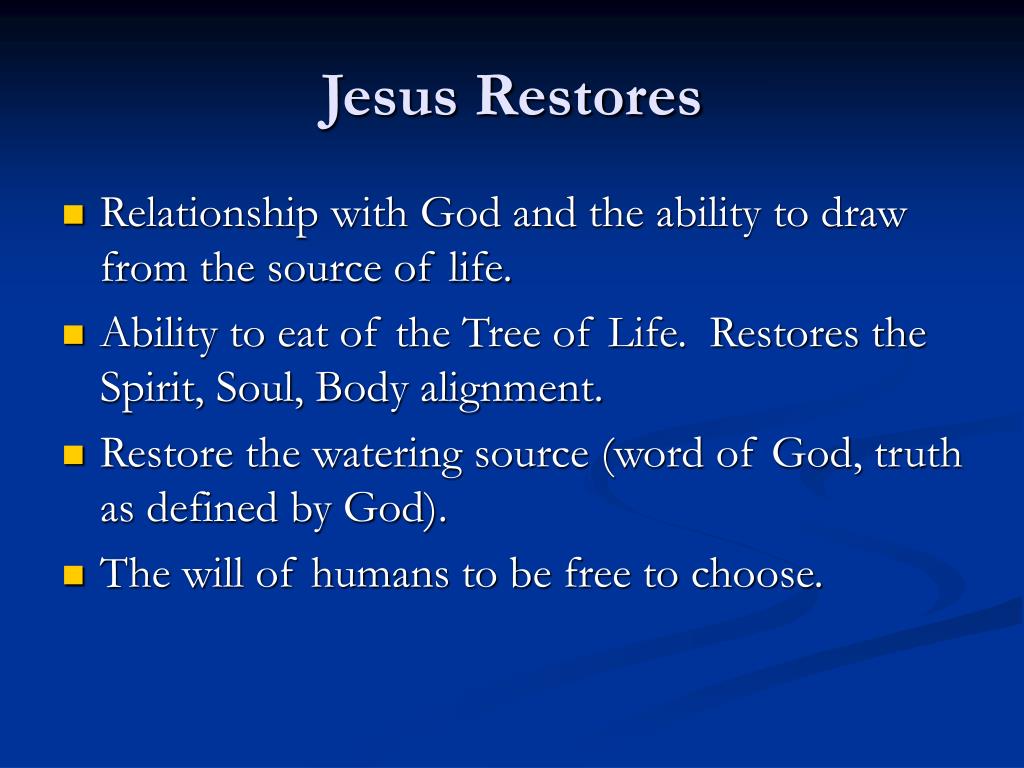 Jesus Restores

- Relationship with God and the ability to draw from the source of life.
- Ability to eat of the Tree of Life. Restores the Spirit, Soul, Body alignment.
- Restore the watering source (word of God, truth as defined by God).
- The will of humans to be free to choose.